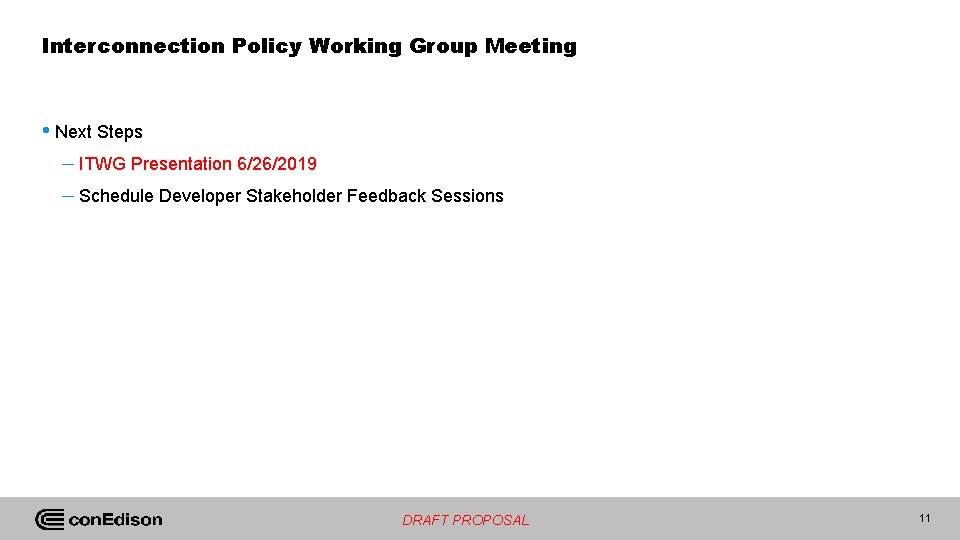 Interconnection Policy Working Group Meeting

• Next Steps

– ITWG Presentation 6/26/2019

– Schedule Developer Stakeholder Feedback Sessions

conEdison

DRAFT PROPOSAL

11